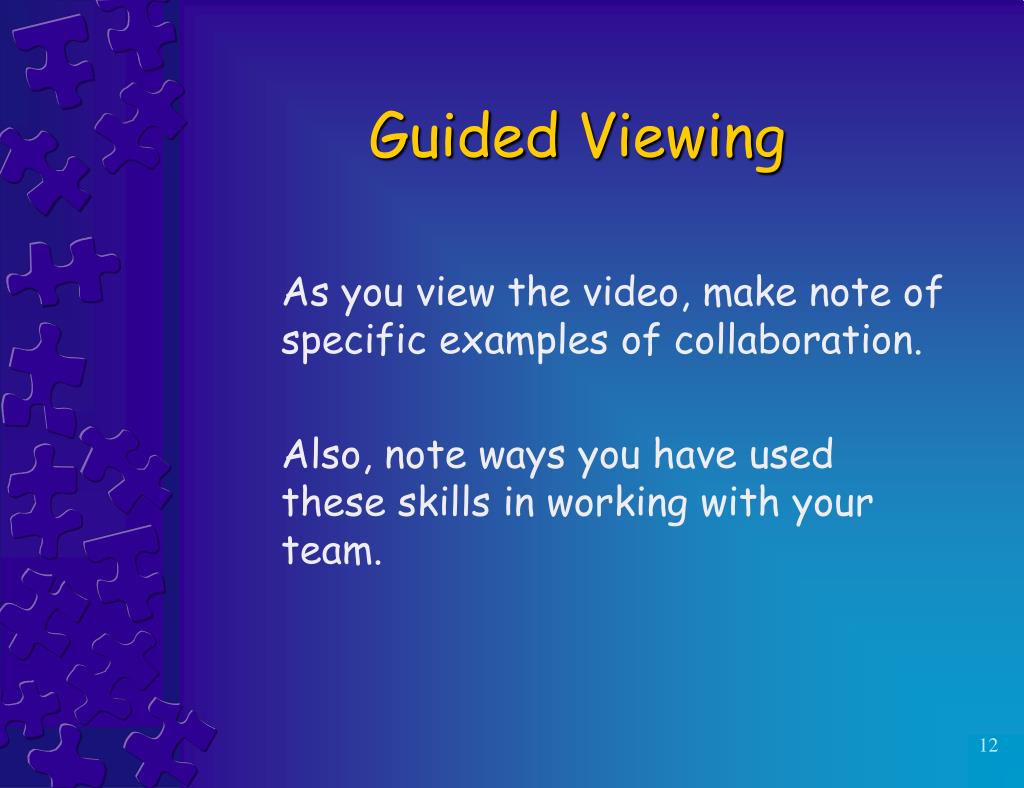 Guided Viewing

As you view the video, make note of specific examples of collaboration.

Also, note ways you have used these skills in working with your team.

12